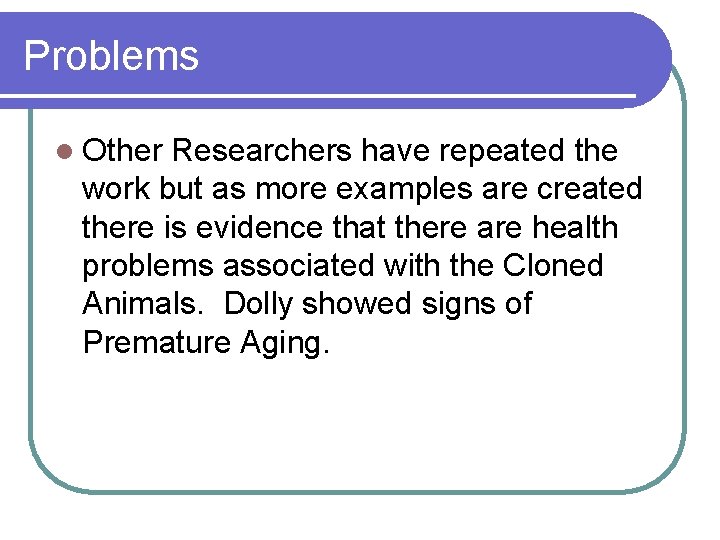 Problems

Other Researchers have repeated the work but as more examples are created there is evidence that there are health problems associated with the Cloned Animals.  Dolly showed signs of Premature Aging.